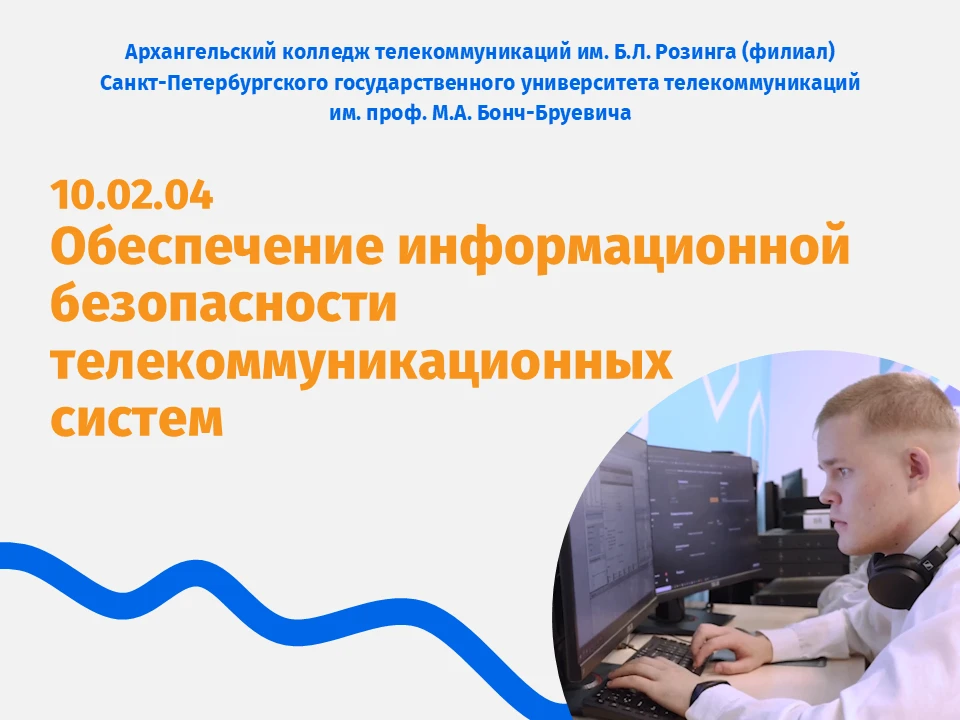 Архангельский колледж телекоммуникаций им. Б.Л. Розинга (филиал)
Санкт-Петербургского государственного университета телекоммуникаций
им. проф. М.А. Бонч-Бруевича

10.02.04
Обеспечение информационной безопасности телекоммуникационных систем